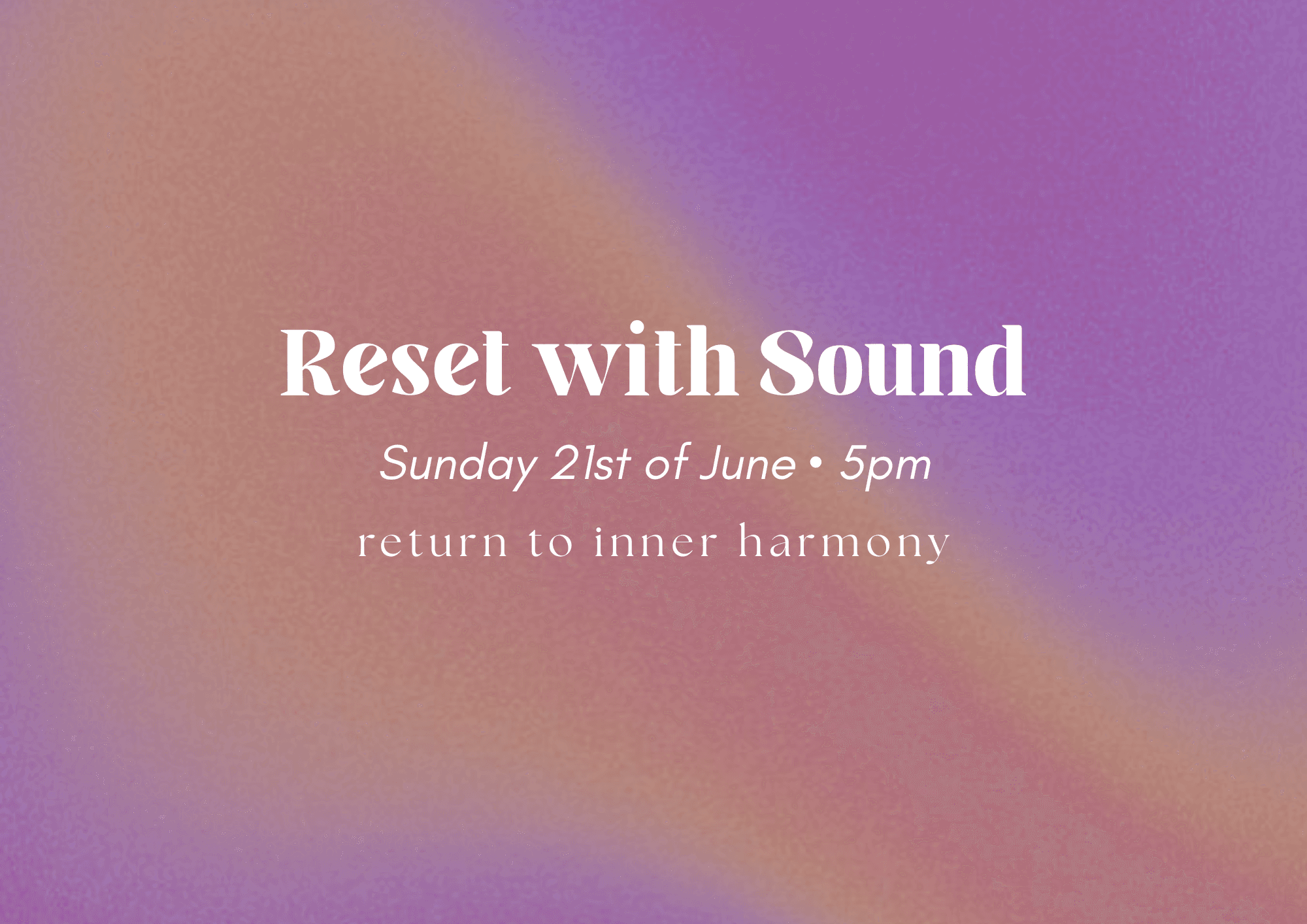 Reset with Sound

Sunday 21st of June • 5pm

return to inner harmony